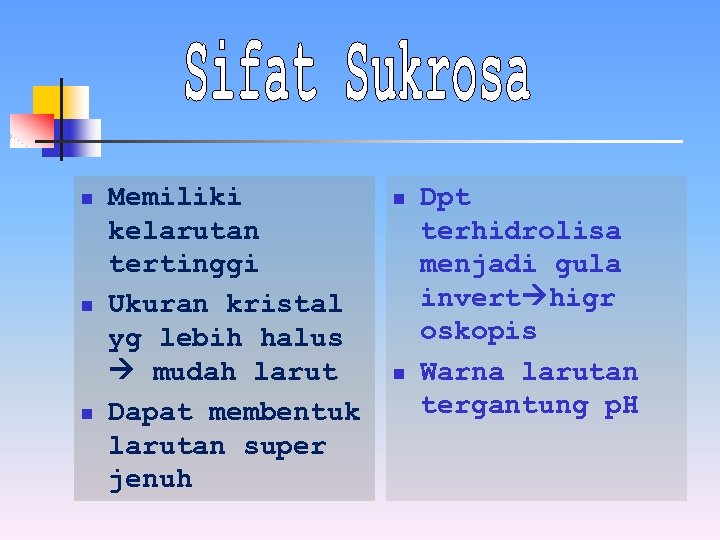 Sifat Sukrosa

- Memiliki kelarutan tertinggi
- Ukuran kristal yg lebih halus → mudah larut
- Dapat membentuk larutan super jenuh

- Dpt terhidrolisa menjadi gula invert→higroskopis
- Warna larutan tergantung pH